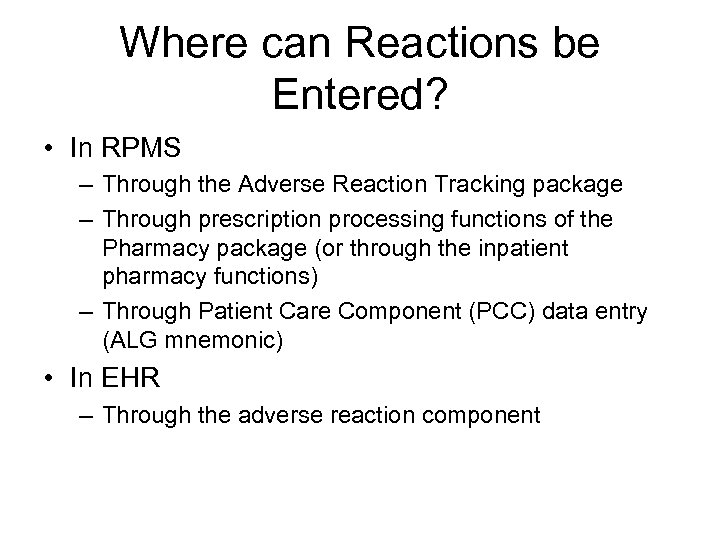 Where can Reactions be Entered?

• In RPMS
– Through the Adverse Reaction Tracking package
– Through prescription processing functions of the Pharmacy package (or through the inpatient pharmacy functions)
– Through Patient Care Component (PCC) data entry (ALG mnemonic)

• In EHR
– Through the adverse reaction component